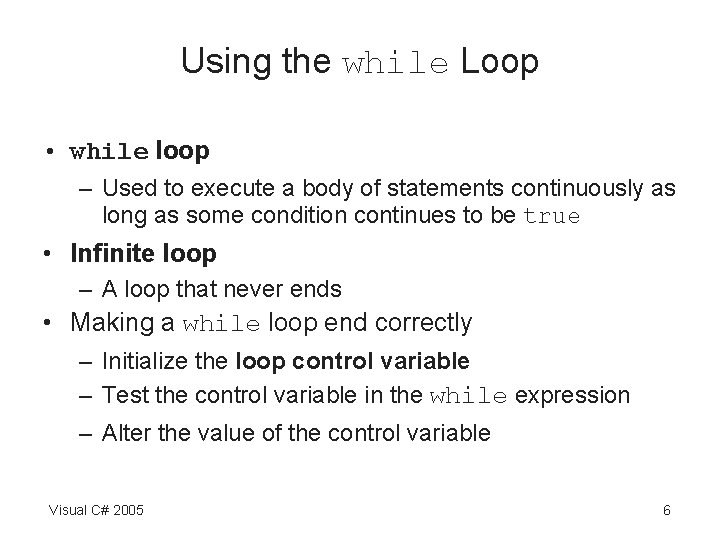 Using the while Loop

• while loop
– Used to execute a body of statements continuously as long as some condition continues to be true
• Infinite loop
– A loop that never ends
• Making a while loop end correctly
– Initialize the loop control variable
– Test the control variable in the while expression
– Alter the value of the control variable

Visual C# 2005

6